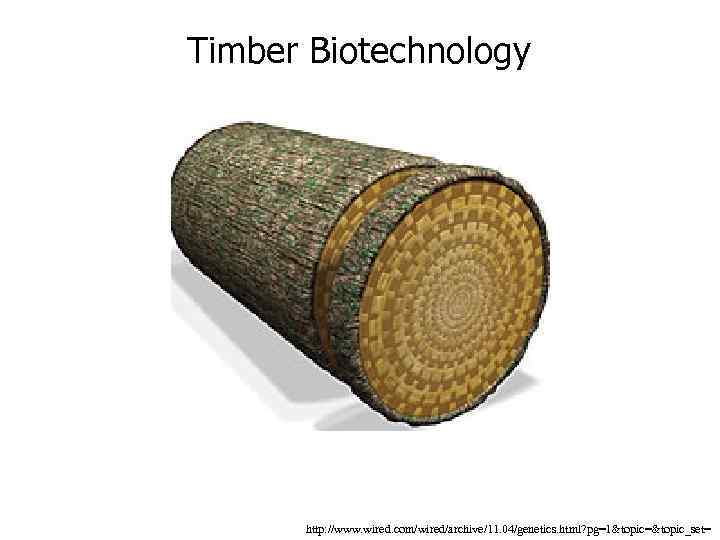 Timber Biotechnology

http://www.wired.com/wired/archive/11.04/genetics.html?pg=1&topic=&topic_set=